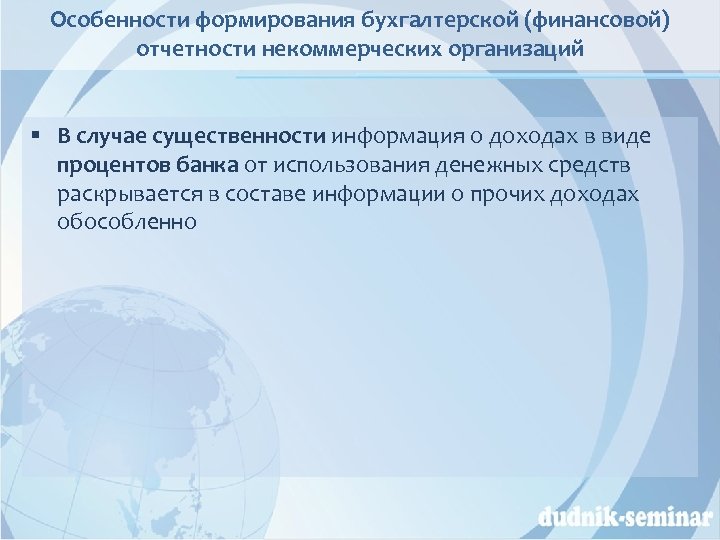 Особенности формирования бухгалтерской (финансовой) отчетности некоммерческих организаций

▪ В случае существенности информация о доходах в виде процентов банка от использования денежных средств раскрывается в составе информации о прочих доходах обособленно

dudnik-seminar